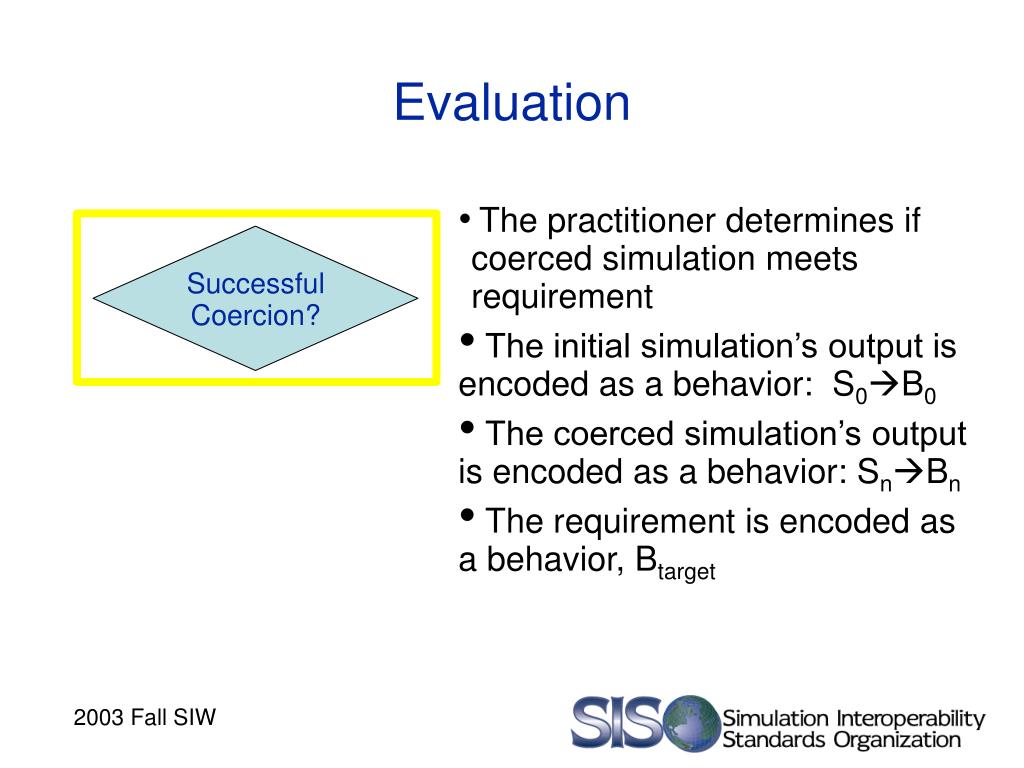 Evaluation

Successful Coercion?

• The practitioner determines if coerced simulation meets requirement

• The initial simulation's output is encoded as a behavior: $S_0 \rightarrow B_0$

• The coerced simulation's output is encoded as a behavior: $S_n \rightarrow B_n$

• The requirement is encoded as a behavior, $B_{target}$

2003 Fall SIW

SISO Simulation Interoperability Standards Organization